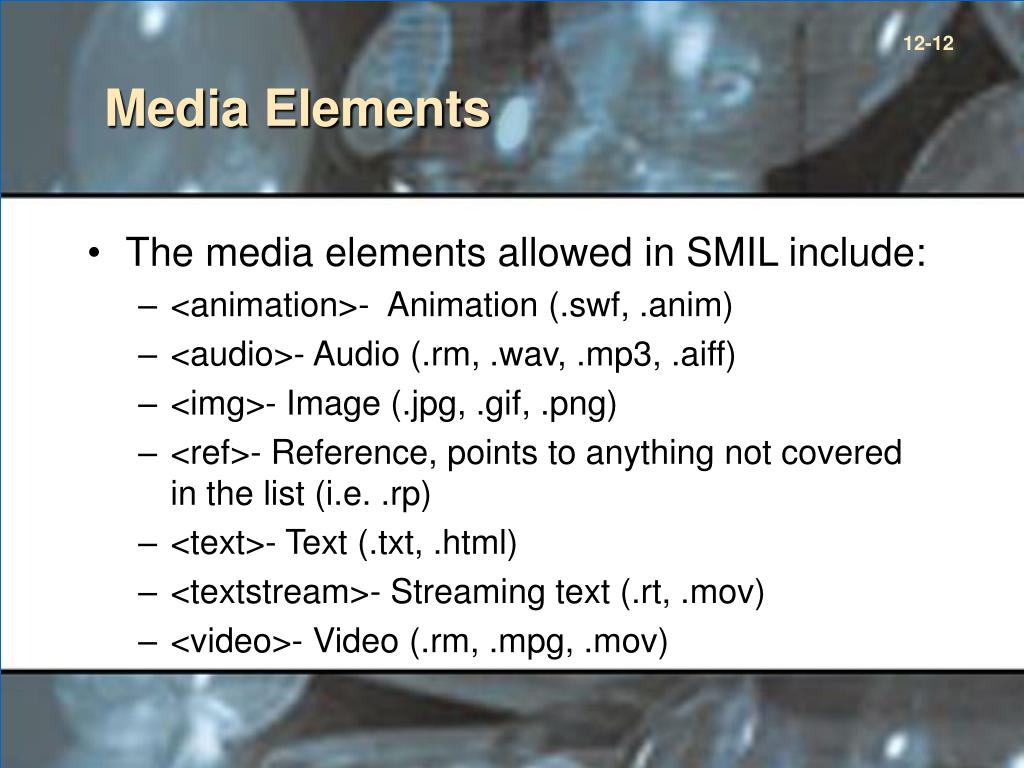 12-12

Media Elements

• The media elements allowed in SMIL include:
– <animation>- Animation (.swf, .anim)
– <audio>- Audio (.rm, .wav, .mp3, .aiff)
– <img>- Image (.jpg, .gif, .png)
– <ref>- Reference, points to anything not covered in the list (i.e. .rp)
– <text>- Text (.txt, .html)
– <textstream>- Streaming text (.rt, .mov)
– <video>- Video (.rm, .mpg, .mov)